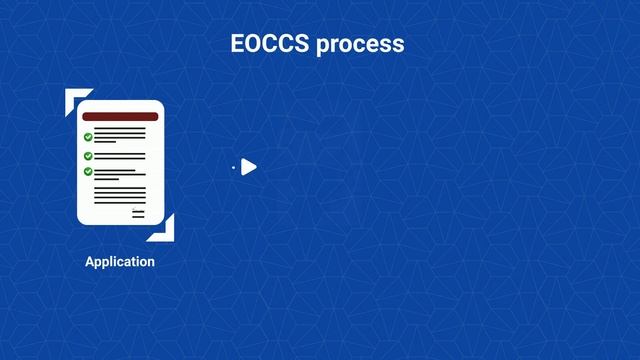 EOCCS process

Application